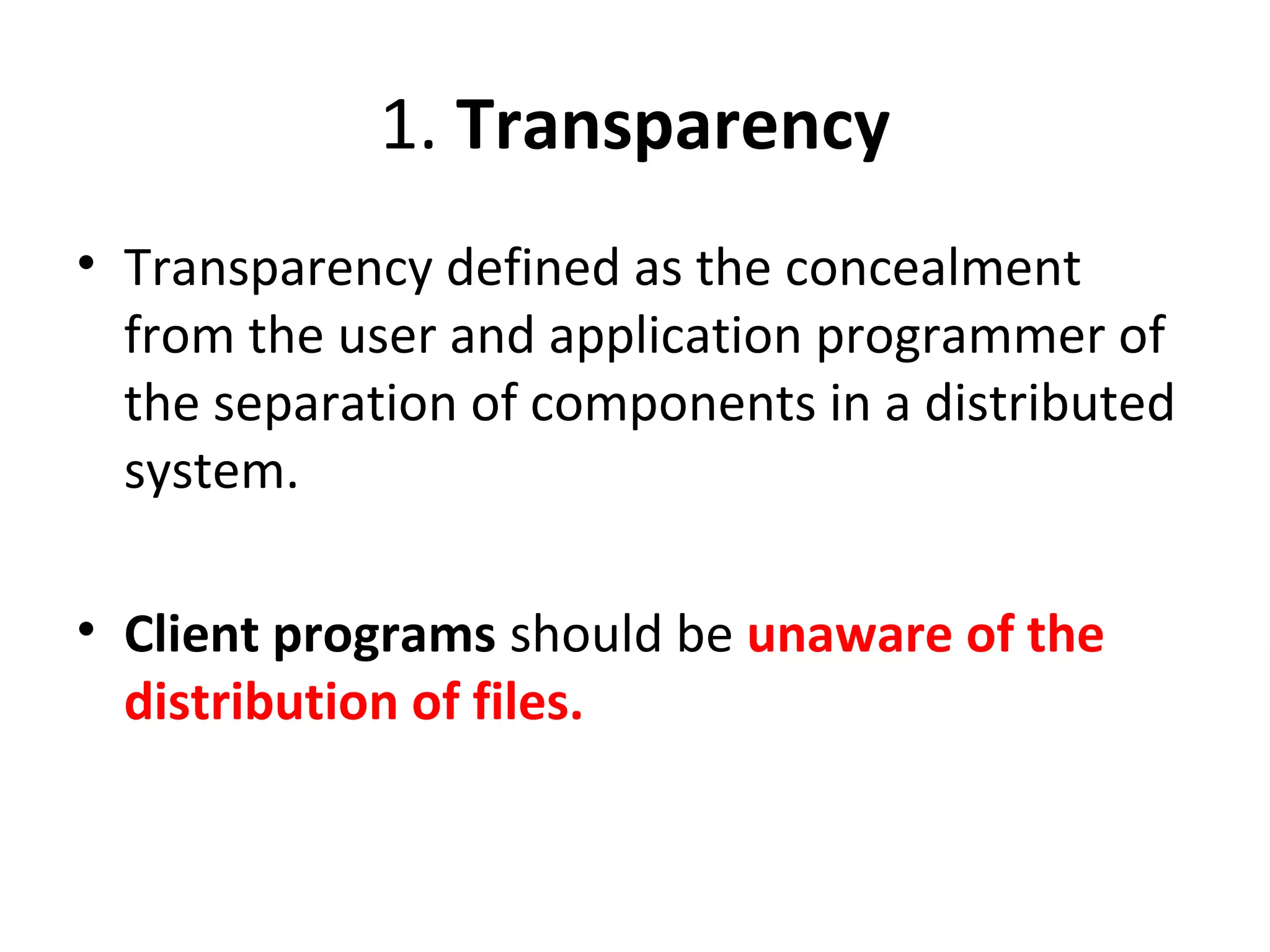 1. Transparency

• Transparency defined as the concealment from the user and application programmer of the separation of components in a distributed system.

• Client programs should be unaware of the distribution of files.